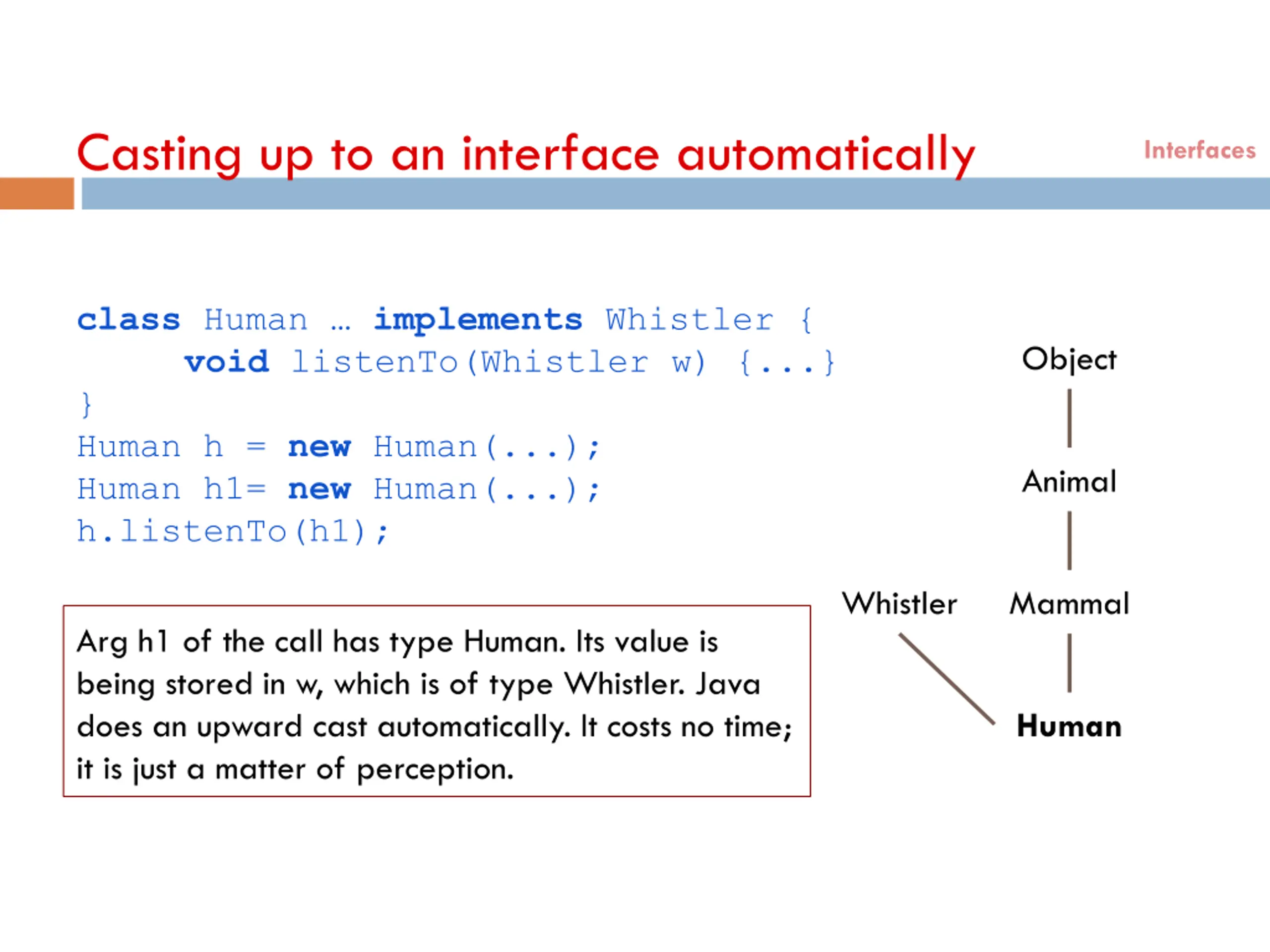 Casting up to an interface automatically

Interfaces

class Human … implements Whistler {
    void listenTo(Whistler w) {...}
}
Human h = new Human(...);
Human h1= new Human(...);
h.listenTo(h1);

Arg h1 of the call has type Human. Its value is being stored in w, which is of type Whistler. Java does an upward cast automatically. It costs no time; it is just a matter of perception.

Object

Animal

Whistler

Mammal

Human